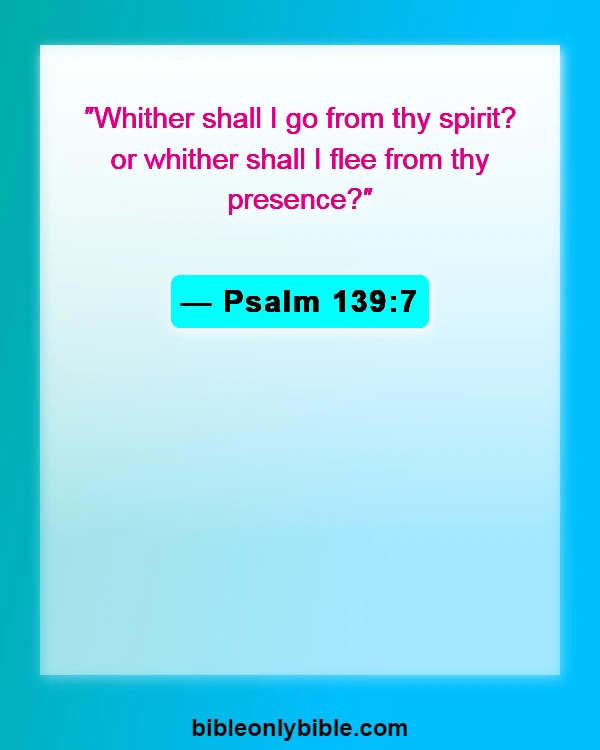 "Whither shall I go from thy spirit? or whither shall I flee from thy presence?"

— Psalm 139:7

bibleonlybible.com